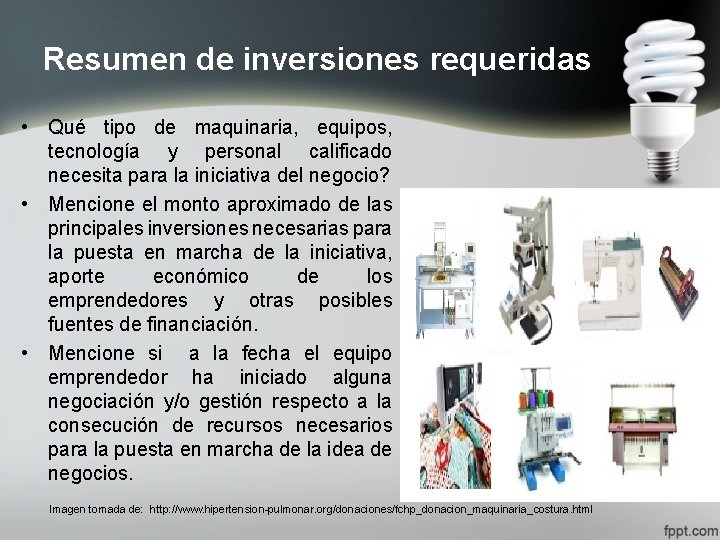 Resumen de inversiones requeridas

• Qué tipo de maquinaria, equipos, tecnología y personal calificado necesita para la iniciativa del negocio?

• Mencione el monto aproximado de las principales inversiones necesarias para la puesta en marcha de la iniciativa, aporte económico de los emprendedores y otras posibles fuentes de financiación.

• Mencione si a la fecha el equipo emprendedor ha iniciado alguna negociación y/o gestión respecto a la consecución de recursos necesarios para la puesta en marcha de la idea de negocios.

Imagen tomada de: http://www.hipertension-pulmonar.org/donaciones/fchp_donacion_maquinaria_costura.html

fppt.com